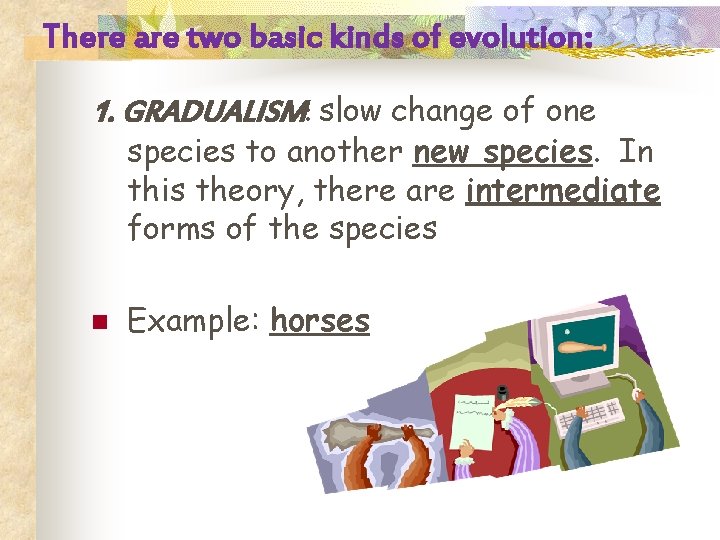 There are two basic kinds of evolution:

1. GRADUALISM: slow change of one species to another new species. In this theory, there are intermediate forms of the species

Example: horses